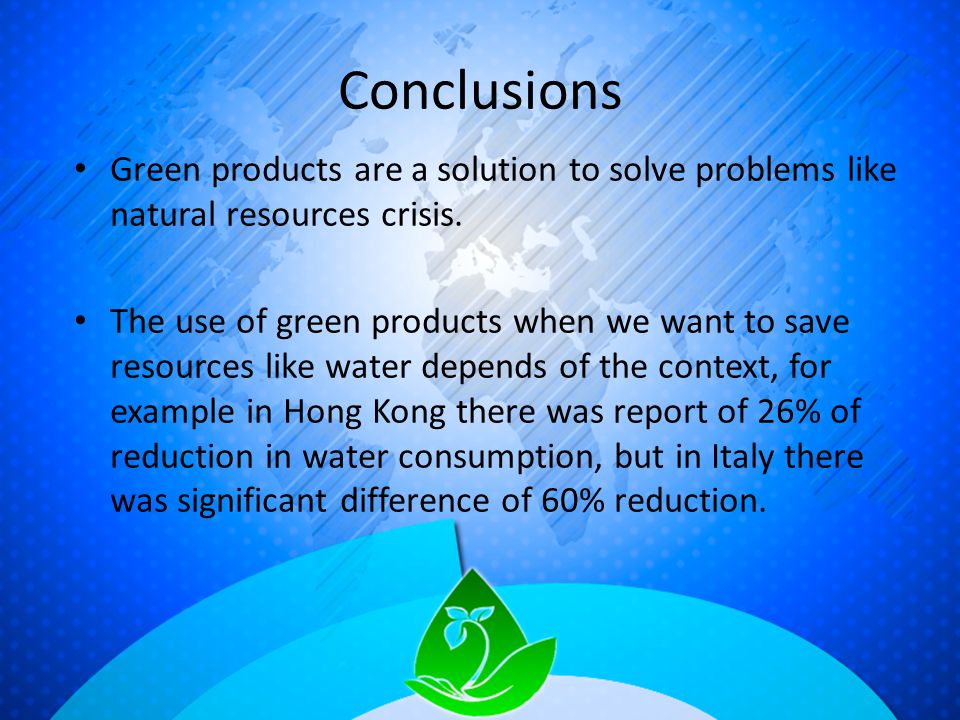 Conclusions

• Green products are a solution to solve problems like natural resources crisis.

• The use of green products when we want to save resources like water depends of the context, for example in Hong Kong there was report of 26% of reduction in water consumption, but in Italy there was significant difference of 60% reduction.